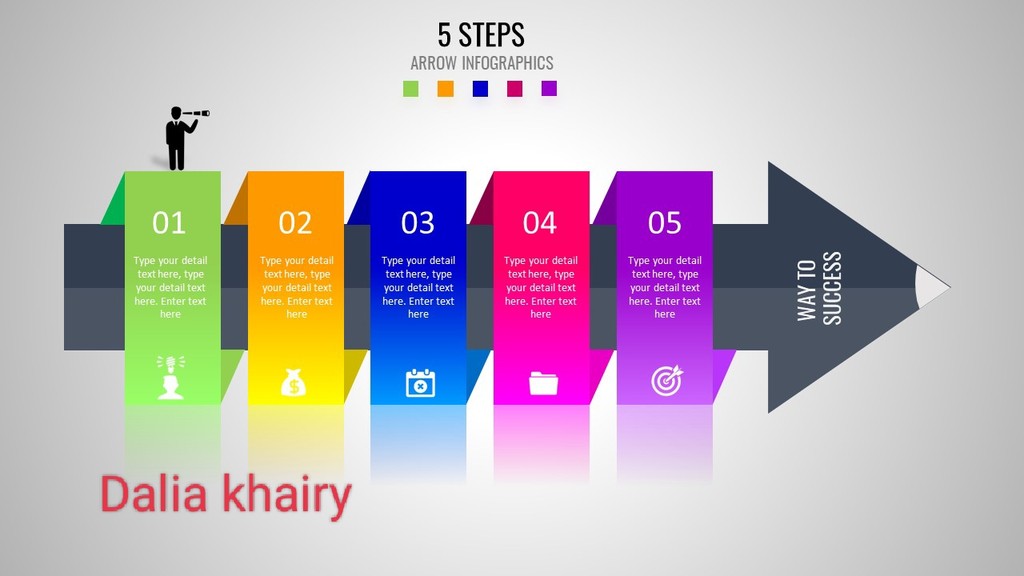 5 STEPS
ARROW INFOGRAPHICS

01
Type your detail text here, type your detail text here. Enter text here

02
Type your detail text here, type your detail text here. Enter text here

03
Type your detail text here, type your detail text here. Enter text here

04
Type your detail text here, type your detail text here. Enter text here

05
Type your detail text here, type your detail text here. Enter text here

WAY TO SUCCESS

Dalia khairy